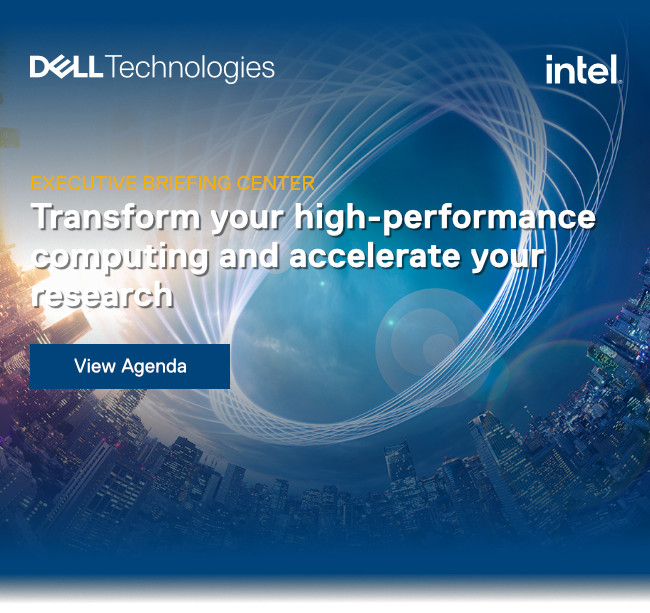 DELL Technologies

intel.

EXECUTIVE BRIEFING CENTER

Transform your high-performance computing and accelerate your research

View Agenda